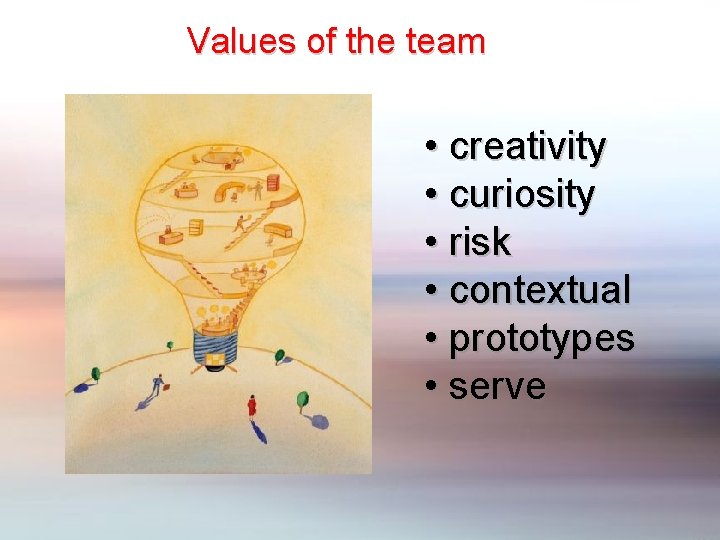 Values of the team

• creativity
• curiosity
• risk
• contextual
• prototypes
• serve